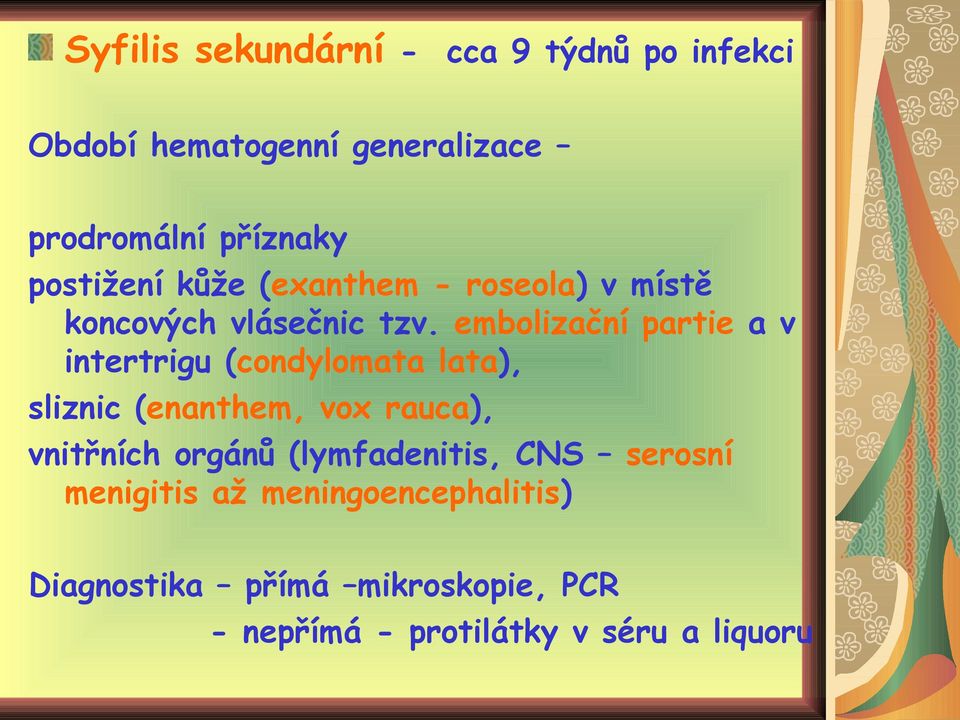 Syfilis sekundární - cca 9 týdnů po infekci

Období hematogenní generalizace –

prodromální příznaky

postižení kůže (exanthem - roseola) v místě koncových vlásečnic tzv. embolizační partie a v intertrigu (condylomata lata),

sliznic (enanthem, vox rauca),

vnitřních orgánů (lymfadenitis, CNS – serosní menigitis až meningoencephalitis)

Diagnostika – přímá –mikroskopie, PCR

- nepřímá - protilátky v séru a liquoru